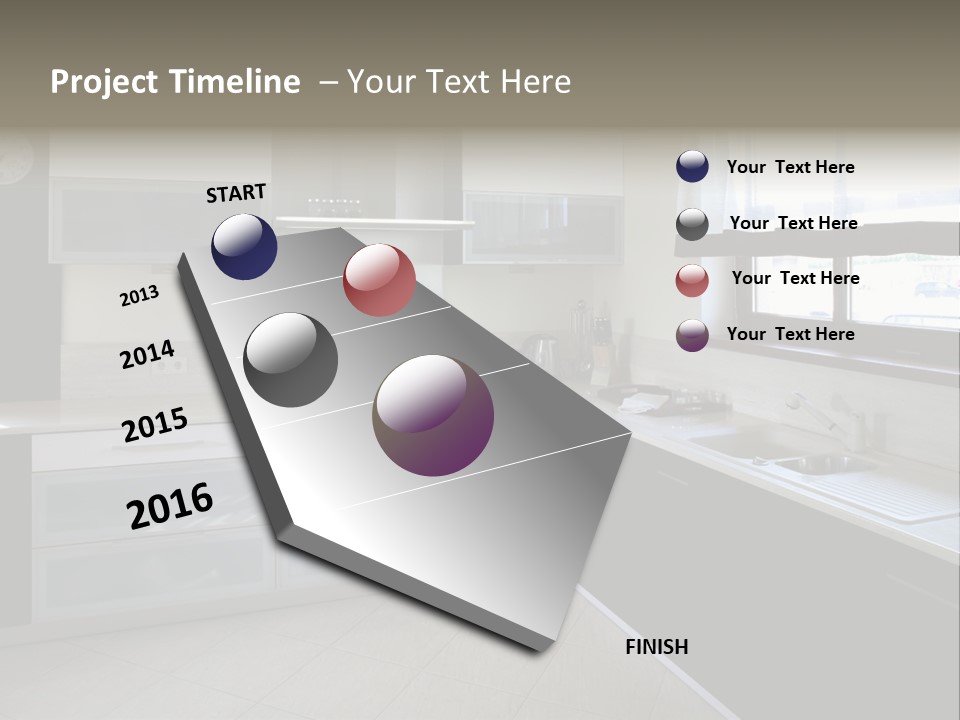 Project Timeline – Your Text Here

START

2013

2014

2015

2016

FINISH

Your Text Here

Your Text Here

Your Text Here

Your Text Here